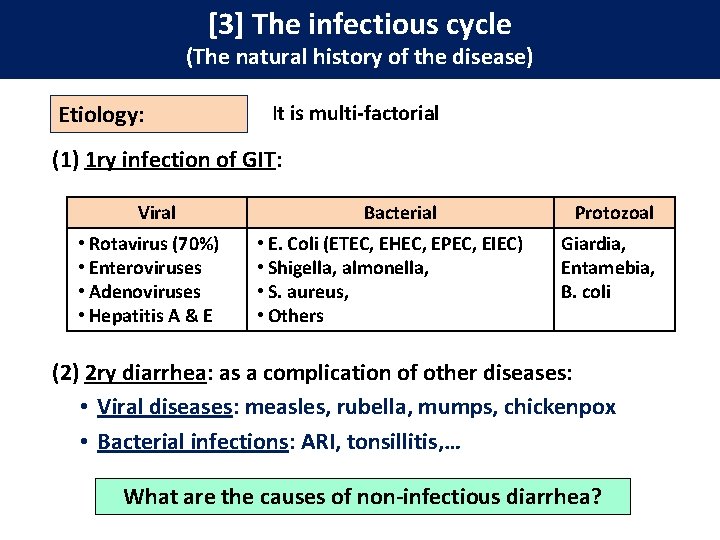 [3] The infectious cycle
(The natural history of the disease)

Etiology:

It is multi-factorial

(1) 1ry infection of GIT:

| Viral | Bacterial | Protozoal |
|---|---|---|
| • Rotavirus (70%) • Enteroviruses • Adenoviruses • Hepatitis A & E | • E. Coli (ETEC, EHEC, EPEC, EIEC) • Shigella, almonella, • S. aureus, • Others | Giardia, Entamebia, B. coli |

(2) 2ry diarrhea: as a complication of other diseases:

• Viral diseases: measles, rubella, mumps, chickenpox

• Bacterial infections: ARI, tonsillitis,…

What are the causes of non-infectious diarrhea?